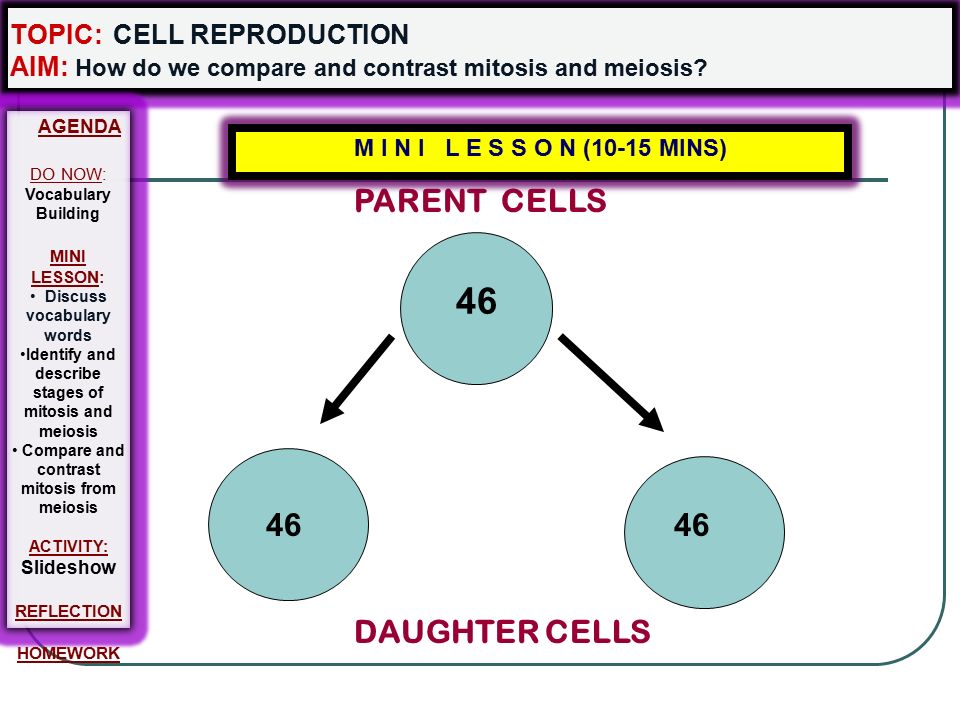 TOPIC: CELL REPRODUCTION
AIM: How do we compare and contrast mitosis and meiosis?

AGENDA

DO NOW: Vocabulary Building

MINI LESSON:
• Discuss vocabulary words
•Identify and describe stages of mitosis and meiosis
• Compare and contrast mitosis from meiosis

ACTIVITY: Slideshow

REFLECTION

HOMEWORK

M I N I  L E S S O N (10-15 MINS)

PARENT CELLS

46

46

46

DAUGHTER CELLS